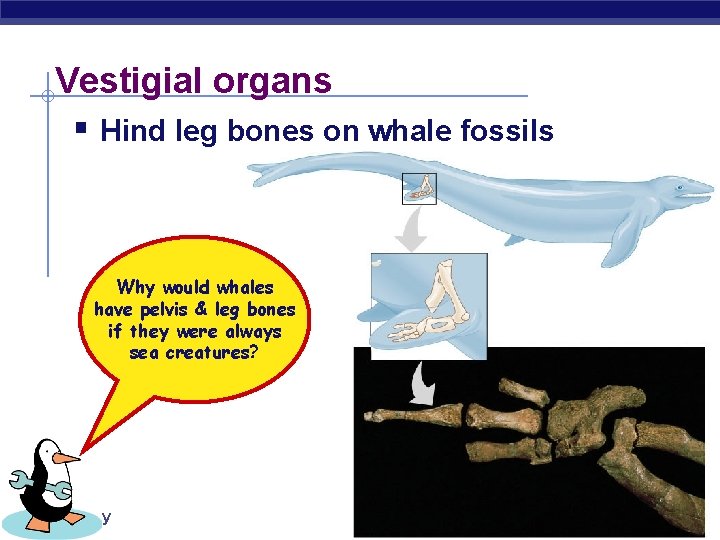 Vestigial organs

▪ Hind leg bones on whale fossils

Why would whales have pelvis & leg bones if they were always sea creatures?

y